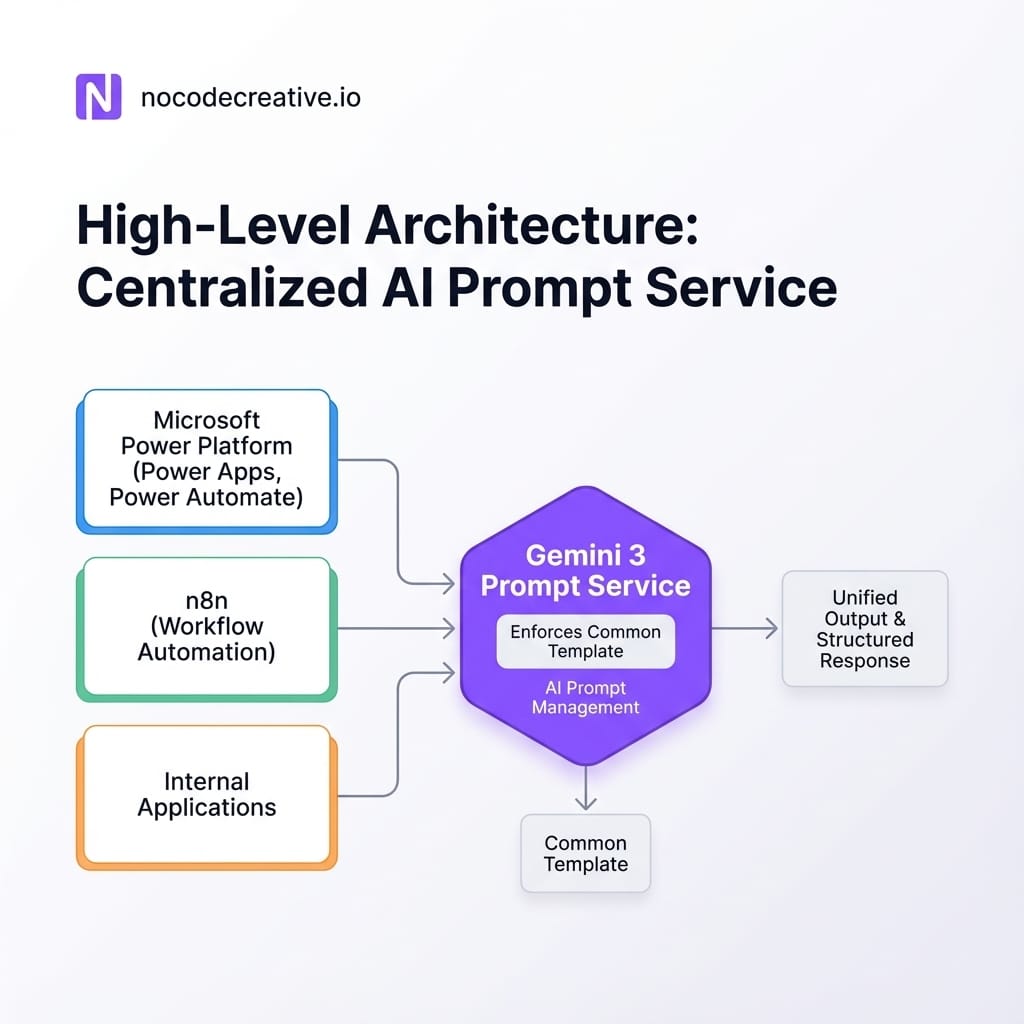 N nocodecreative.io

High-Level Architecture: Centralized AI Prompt Service

Microsoft Power Platform (Power Apps, Power Automate)

n8n (Workflow Automation)

Internal Applications

Gemini 3 Prompt Service

Enforces Common Template

AI Prompt Management

Unified Output & Structured Response

Common Template